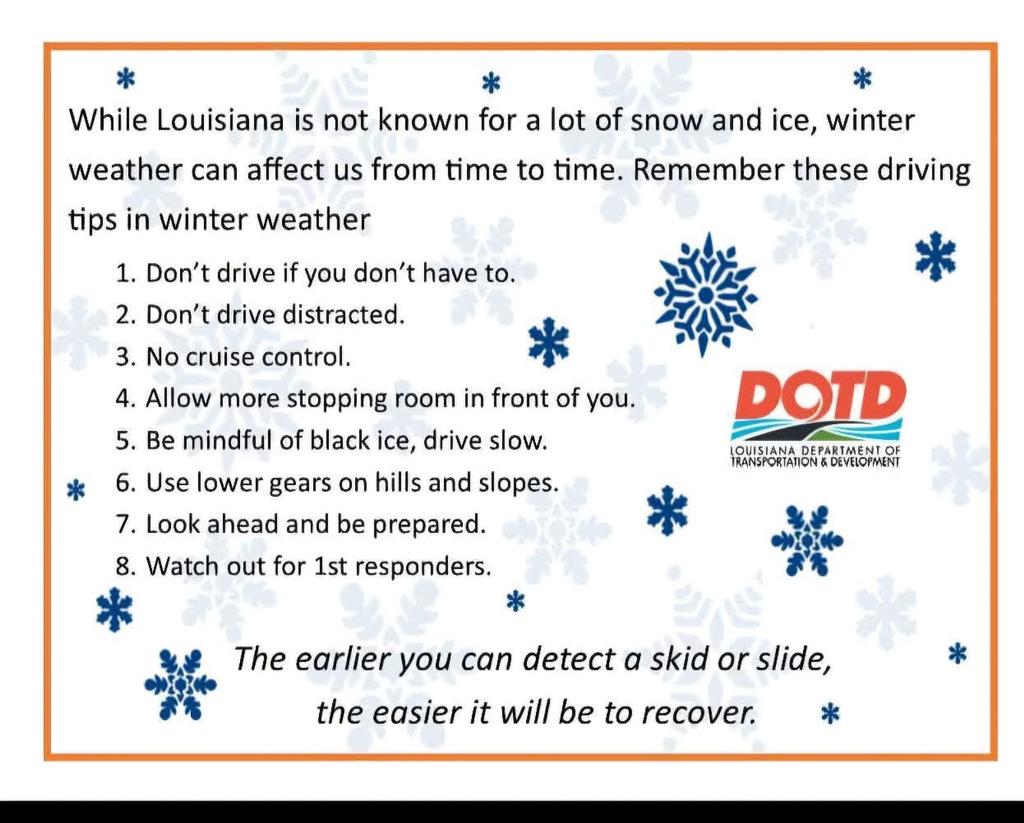 While Louisiana is not known for a lot of snow and ice, winter weather can affect us from time to time. Remember these driving tips in winter weather

1. Don't drive if you don't have to.
2. Don't drive distracted.
3. No cruise control.
4. Allow more stopping room in front of you.
5. Be mindful of black ice, drive slow.
6. Use lower gears on hills and slopes.
7. Look ahead and be prepared.
8. Watch out for 1st responders.

DOTD
LOUISIANA DEPARTMENT OF TRANSPORTATION & DEVELOPMENT

The earlier you can detect a skid or slide, the easier it will be to recover.